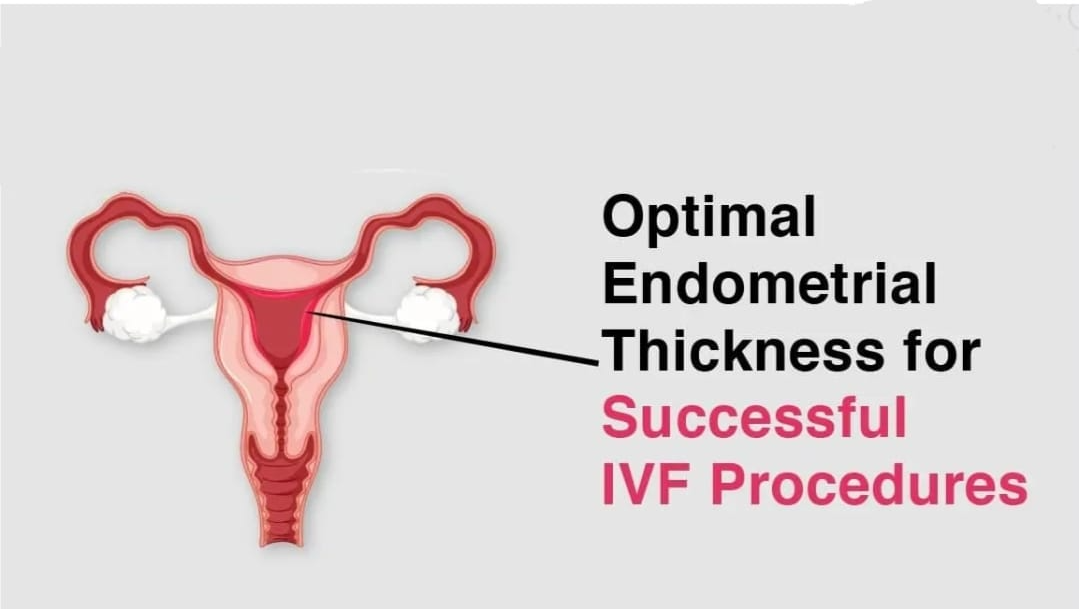 Optimal Endometrial Thickness for Successful IVF Procedures